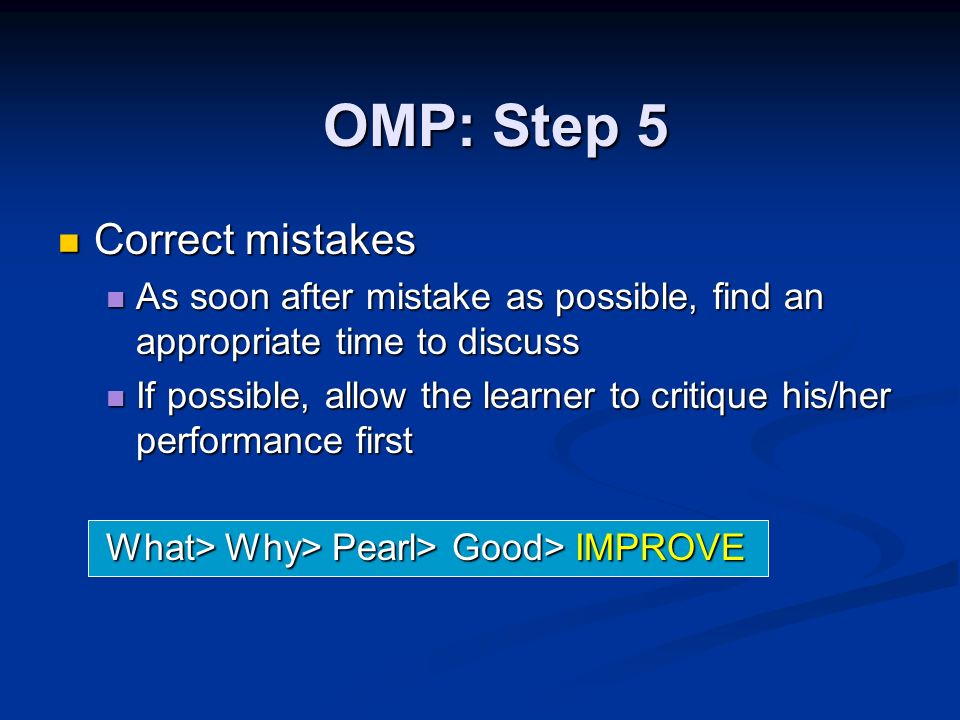 OMP: Step 5

Correct mistakes

As soon after mistake as possible, find an appropriate time to discuss

If possible, allow the learner to critique his/her performance first

What> Why> Pearl> Good> IMPROVE